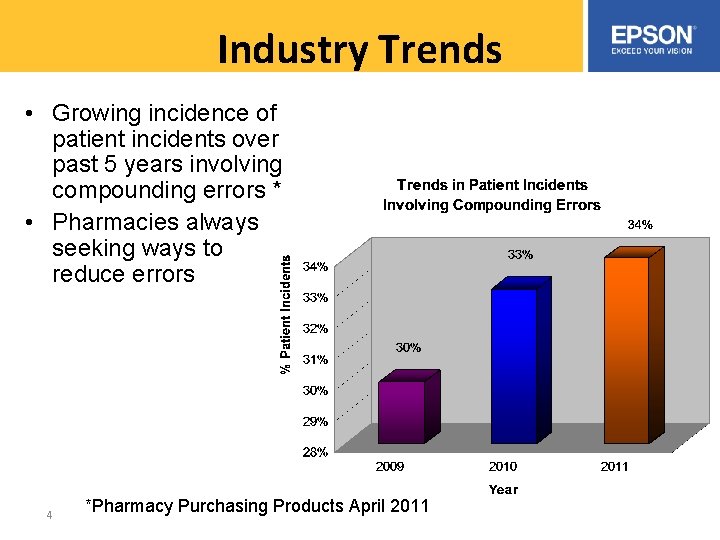 Industry Trends

EPSON
EXCEED YOUR VISION

• Growing incidence of patient incidents over past 5 years involving compounding errors *
• Pharmacies always seeking ways to reduce errors

Trends in Patient Incidents Involving Compounding Errors

% Patient Incidents

34%
33%
32%
31%
30%
29%
28%

30%
33%
34%

2009
2010
2011

Year

4

*Pharmacy Purchasing Products April 2011